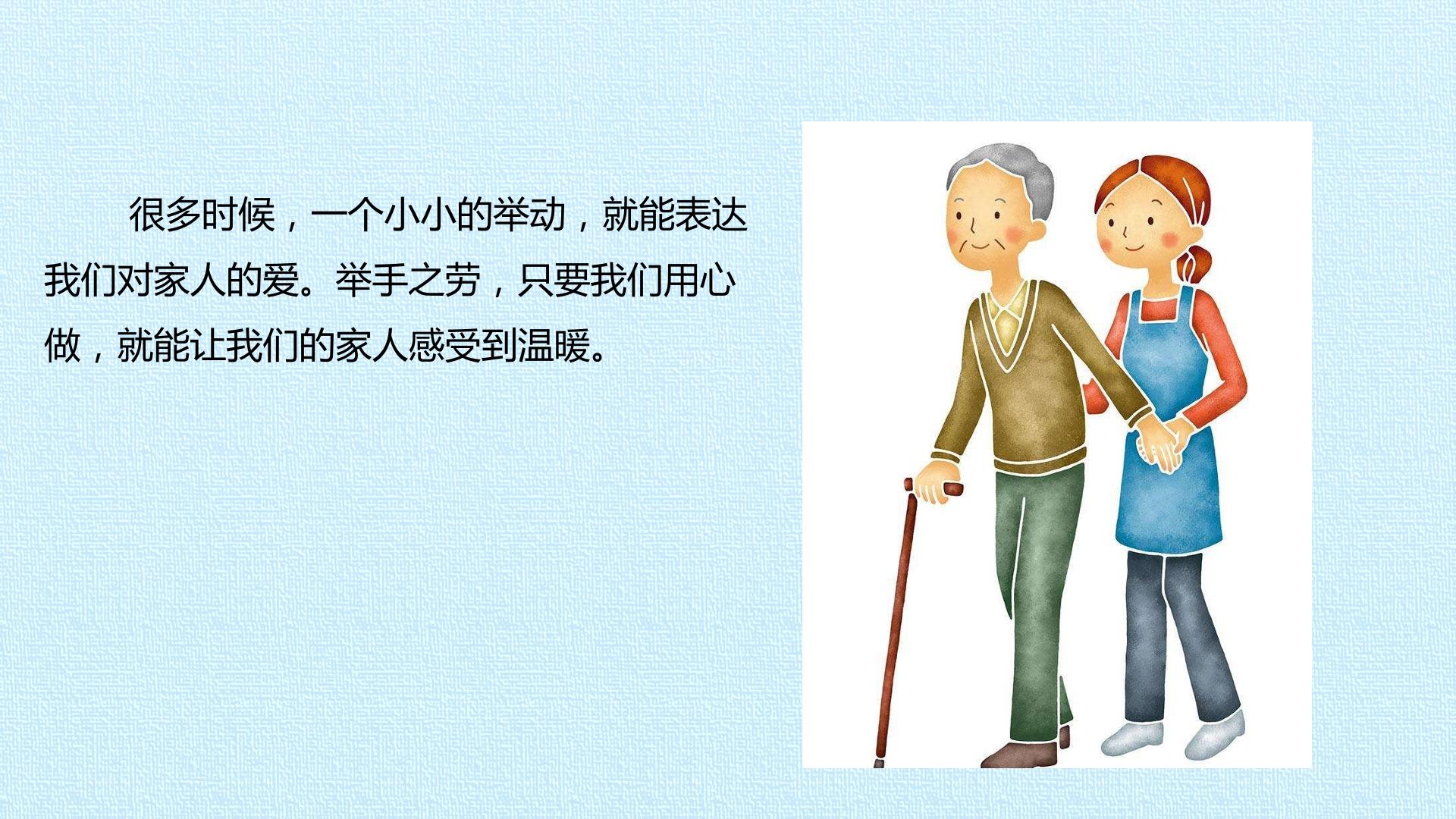 很多时候，一个小小的举动，就能表达我们对家人的爱。举手之劳，只要我们用心做，就能让我们的家人感受到温暖。